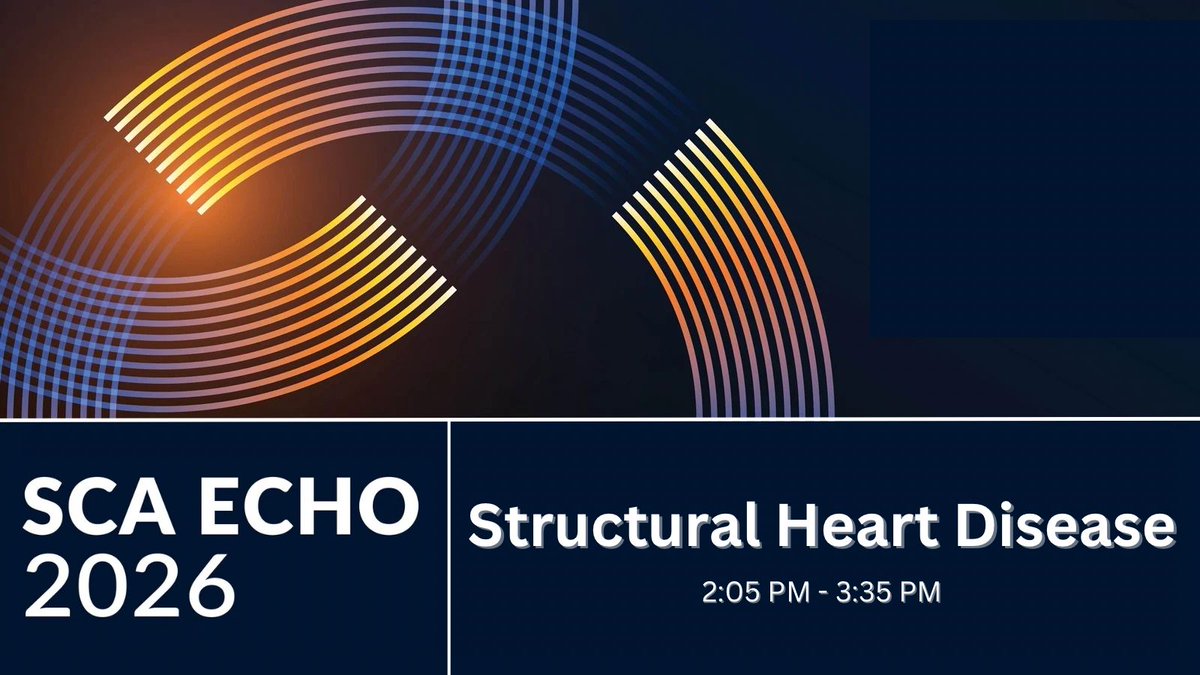 SCA ECHO
2026

Structural Heart Disease

2:05 PM - 3:35 PM